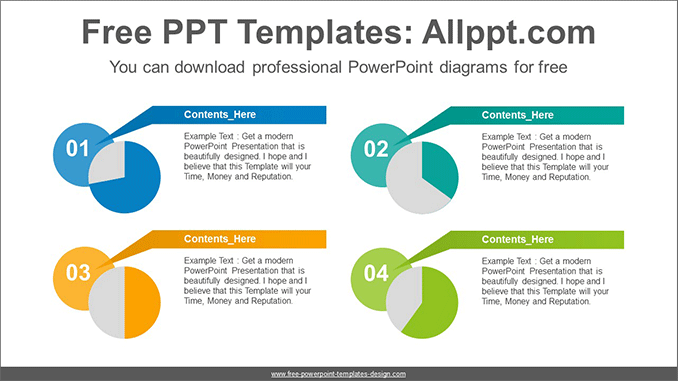 Free PPT Templates: Allppt.com

You can download professional PowerPoint diagrams for free

01

Contents_Here

Example Text : Get a modern PowerPoint Presentation that is beautifully designed. I hope and I believe that this Template will your Time, Money and Reputation.

02

Contents_Here

Example Text : Get a modern PowerPoint Presentation that is beautifully designed. I hope and I believe that this Template will your Time, Money and Reputation.

03

Contents_Here

Example Text : Get a modern PowerPoint Presentation that is beautifully designed. I hope and I believe that this Template will your Time, Money and Reputation.

04

Contents_Here

Example Text : Get a modern PowerPoint Presentation that is beautifully designed. I hope and I believe that this Template will your Time, Money and Reputation.

www.free-powerpoint-templates-design.com